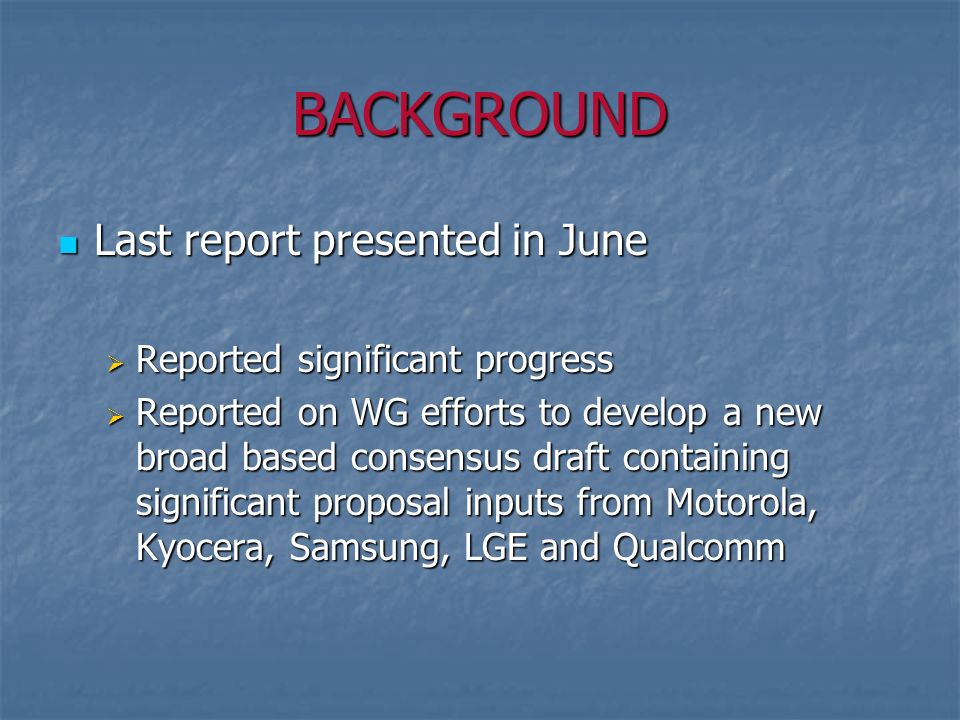 BACKGROUND

Last report presented in June

Reported significant progress

Reported on WG efforts to develop a new broad based consensus draft containing significant proposal inputs from Motorola, Kyocera, Samsung, LGE and Qualcomm